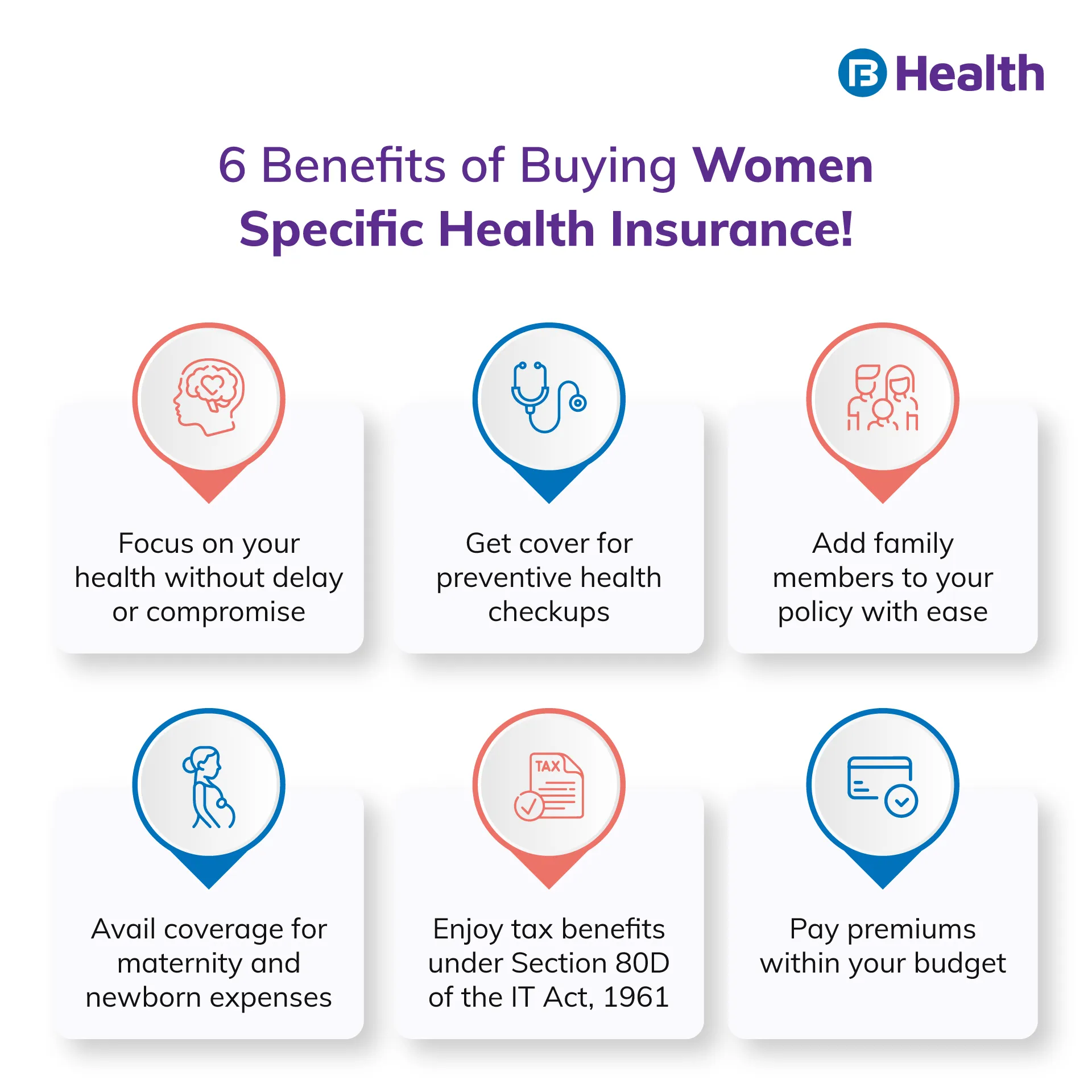 Health

6 Benefits of Buying Women Specific Health Insurance!

Focus on your health without delay or compromise

Get cover for preventive health checkups

Add family members to your policy with ease

Avail coverage for maternity and newborn expenses

TAX

Enjoy tax benefits under Section 80D of the IT Act, 1961

Pay premiums within your budget